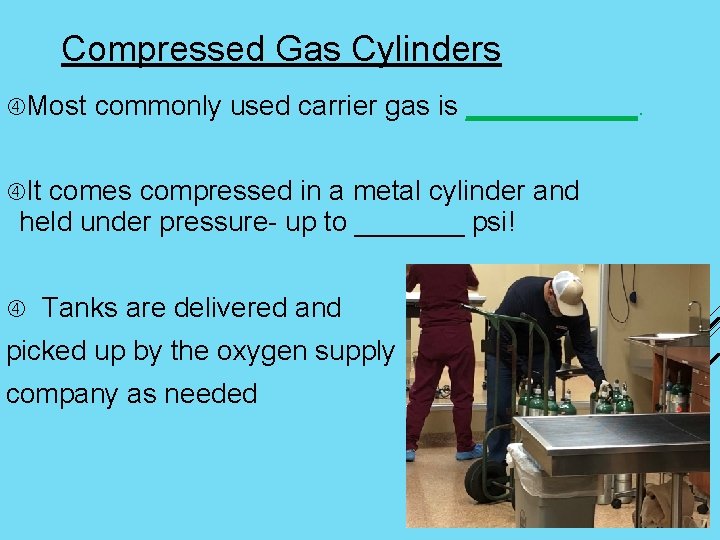 Compressed Gas Cylinders

④Most commonly used carrier gas is ___________.

④It comes compressed in a metal cylinder and held under pressure- up to ________ psi!

④ Tanks are delivered and picked up by the oxygen supply company as needed